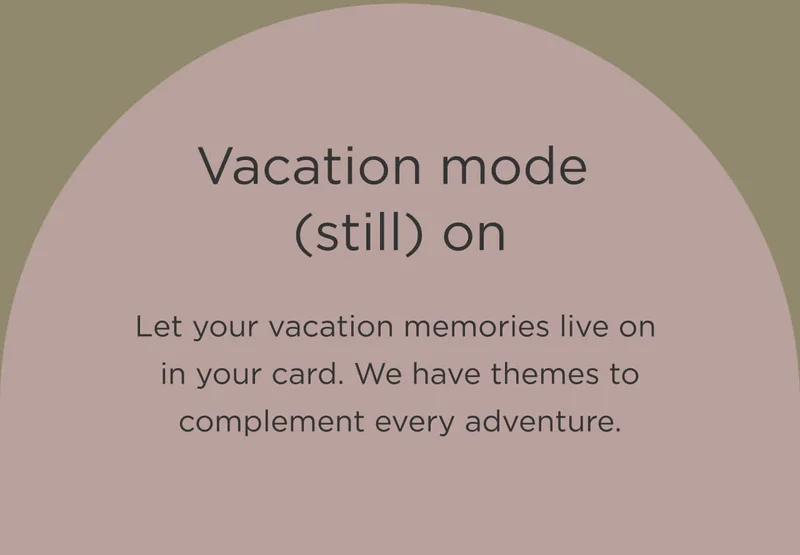 Vacation mode (still) on

Let your vacation memories live on in your card. We have themes to complement every adventure.